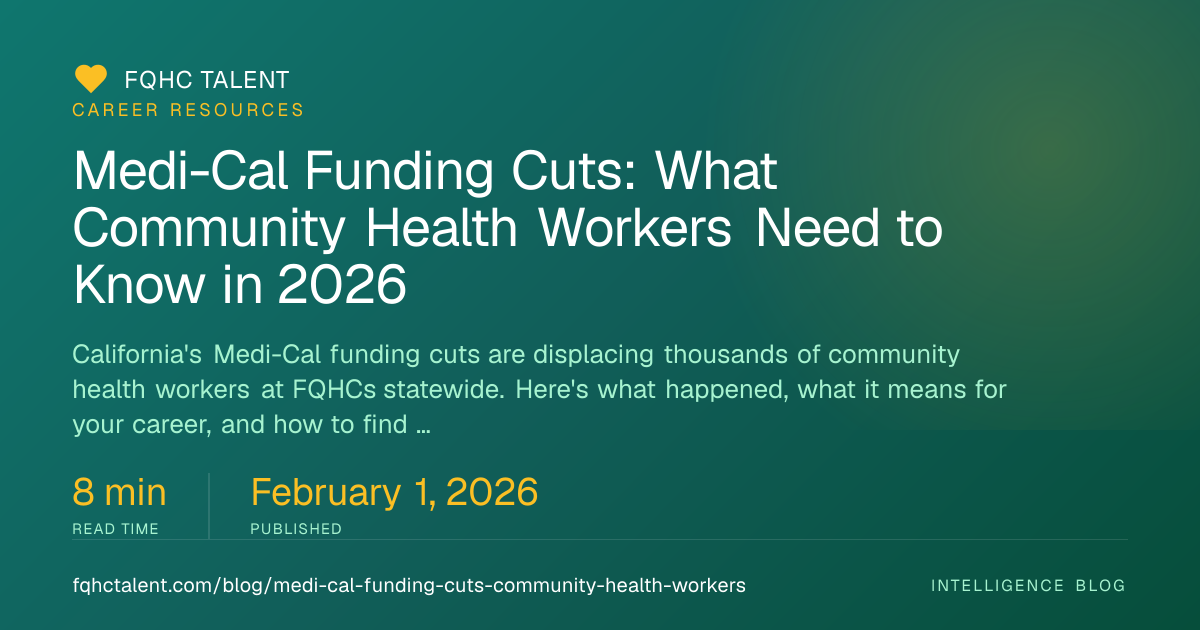 FQHC TALENT
CAREER RESOURCES

Medi-Cal Funding Cuts: What Community Health Workers Need to Know in 2026

California's Medi-Cal funding cuts are displacing thousands of community health workers at FQHCs statewide. Here's what happened, what it means for your career, and how to find ...

8 min
READ TIME

February 1, 2026
PUBLISHED

fqhctalent.com/blog/medi-cal-funding-cuts-community-health-workers

INTELLIGENCE BLOG